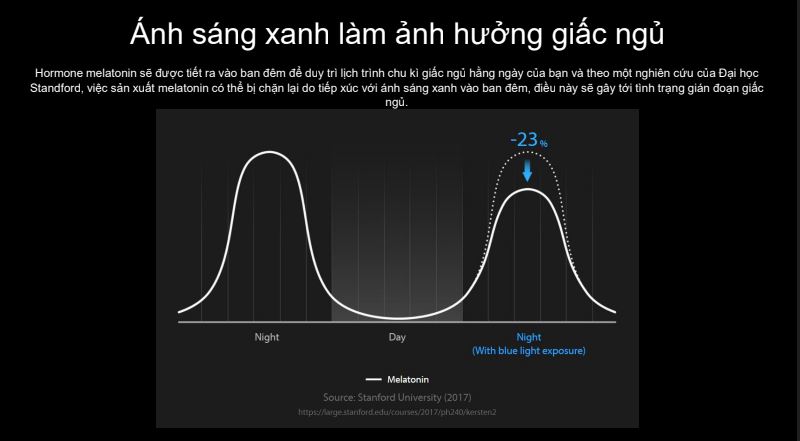 Ánh sáng xanh làm ảnh hưởng giấc ngủ

Hormone melatonin sẽ được tiết ra vào ban đêm để duy trì lịch trình chu kì giấc ngủ hằng ngày của bạn và theo một nghiên cứu của Đại học Standford, việc sản xuất melatonin có thể bị chặn lại do tiếp xúc với ánh sáng xanh vào ban đêm, điều này sẽ gây tới tình trạng gián đoạn giấc ngủ.

-23%

Night

Day

Night
(With blue light exposure)

Melatonin

Source: Stanford University (2017)

https://large.stanford.edu/courses/2017/ph240/kersten2